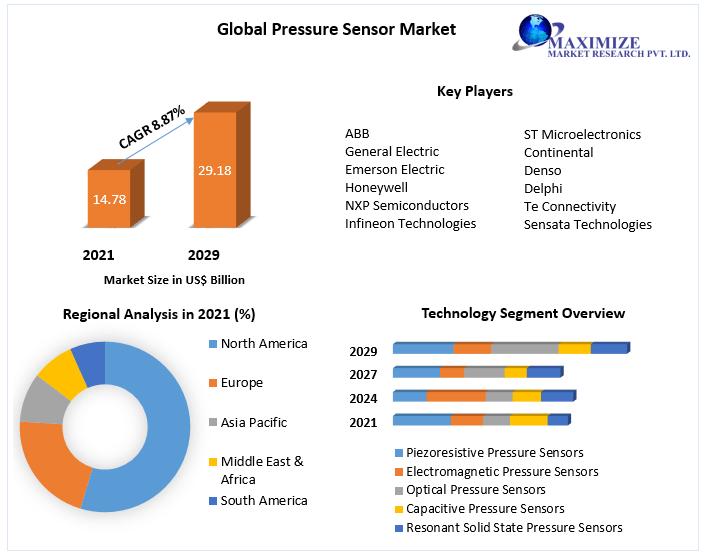 Global Pressure Sensor Market

MAXIMIZE
MARKET RESEARCH PVT. LTD.

CAGR 8.87%

14.78

29.18

2021

2029

Market Size in US$ Billion

Key Players

ABB
General Electric
Emerson Electric
Honeywell
NXP Semiconductors
Infineon Technologies

ST Microelectronics
Continental
Denso
Delphi
Te Connectivity
Sensata Technologies

Regional Analysis in 2021 (%)

North America
Europe
Asia Pacific
Middle East & Africa
South America

Technology Segment Overview

2029
2027
2024
2021

Piezoresistive Pressure Sensors
Electromagnetic Pressure Sensors
Optical Pressure Sensors
Capacitive Pressure Sensors
Resonant Solid State Pressure Sensors